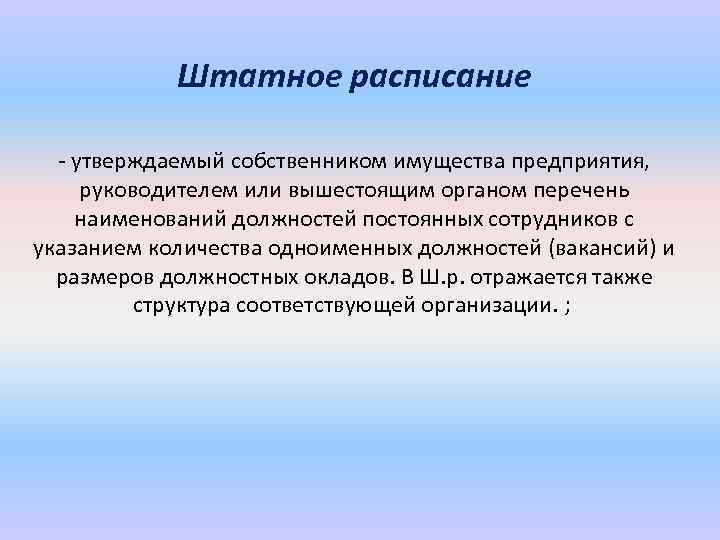 Штатное расписание

- утверждаемый собственником имущества предприятия, руководителем или вышестоящим органом перечень наименований должностей постоянных сотрудников с указанием количества одноименных должностей (вакансий) и размеров должностных окладов. В Ш.р. отражается также структура соответствующей организации. ;